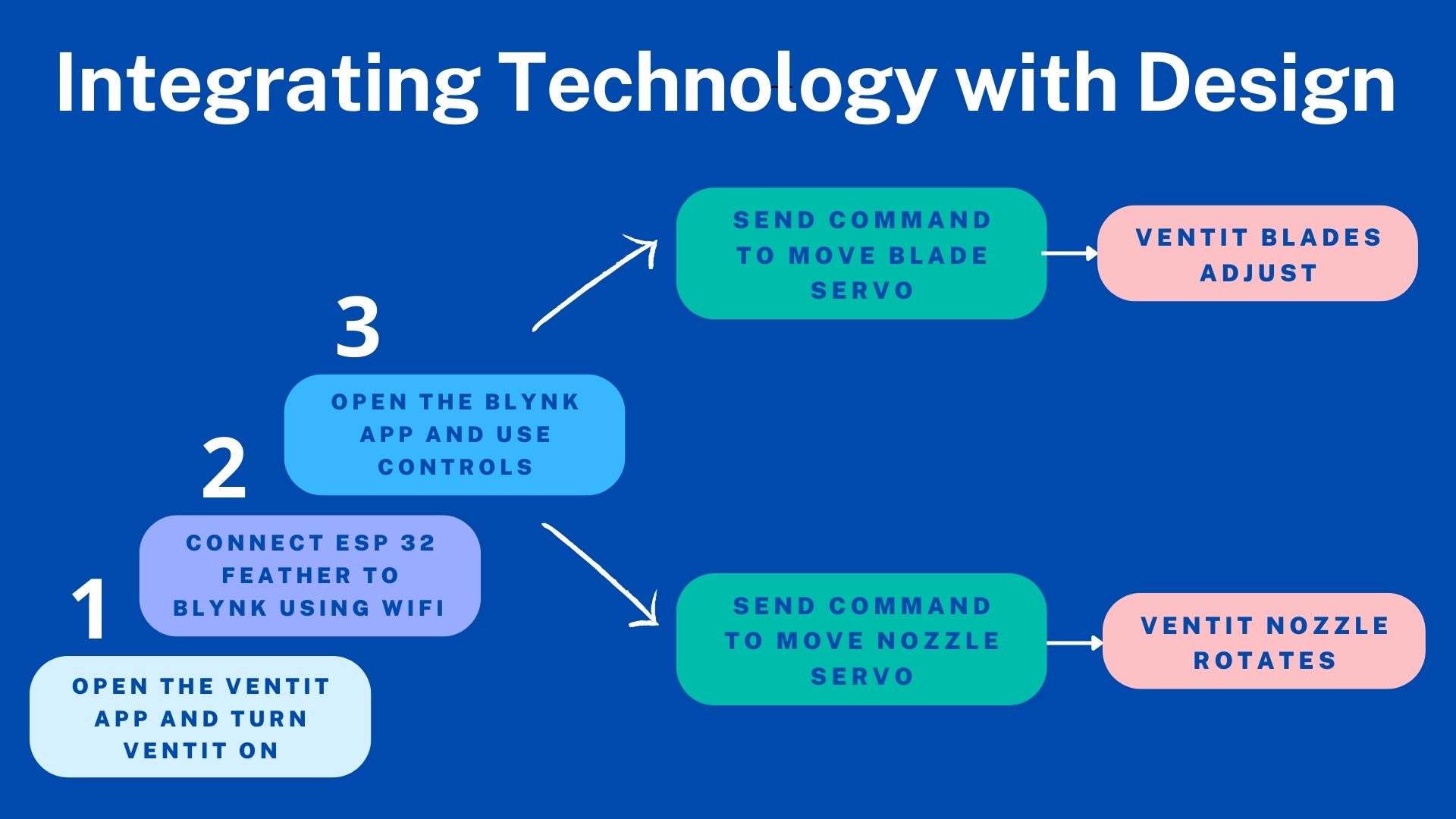 Integrating Technology with Design

1
OPEN THE VENTIT APP AND TURN VENTIT ON

2
CONNECT ESP 32 FEATHER TO BLYNK USING WIFI

3
OPEN THE BLYNK APP AND USE CONTROLS

SEND COMMAND TO MOVE BLADE SERVO

VENTIT BLADES ADJUST

SEND COMMAND TO MOVE NOZZLE SERVO

VENTIT NOZZLE ROTATES